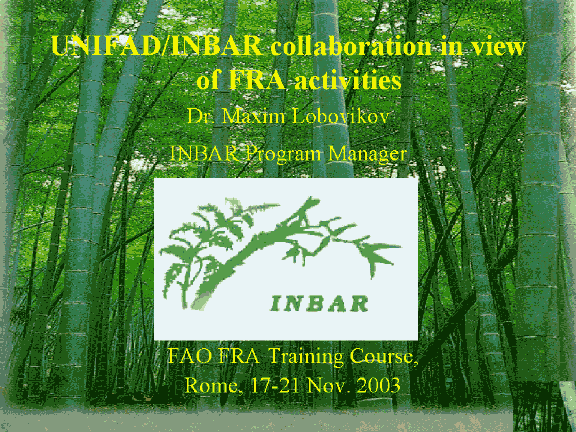 UNIFAD/INBAR collaboration in view of FRA activities

Dr. Maxim Lobovikov

INBAR Program Manager

INBAR

FAO FRA Training Course, Rome, 17-21 Nov. 2003